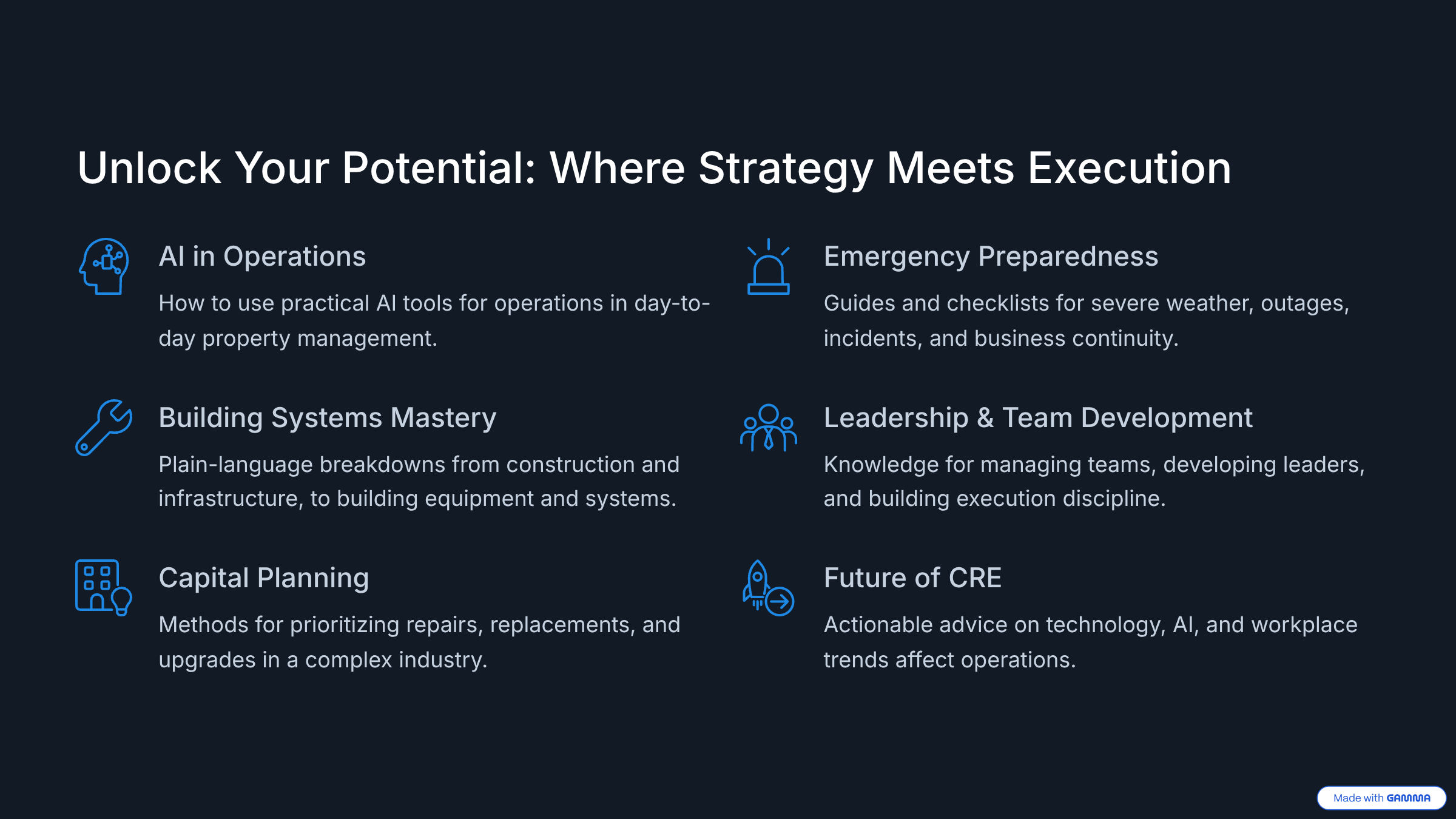 Unlock Your Potential: Where Strategy Meets Execution

AI in Operations

How to use practical AI tools for operations in day-to-day property management.

Building Systems Mastery

Plain-language breakdowns from construction and infrastructure, to building equipment and systems.

Capital Planning

Methods for prioritizing repairs, replacements, and upgrades in a complex industry.

Emergency Preparedness

Guides and checklists for severe weather, outages, incidents, and business continuity.

Leadership & Team Development

Knowledge for managing teams, developing leaders, and building execution discipline.

Future of CRE

Actionable advice on technology, AI, and workplace trends affect operations.

Made with GAMMA